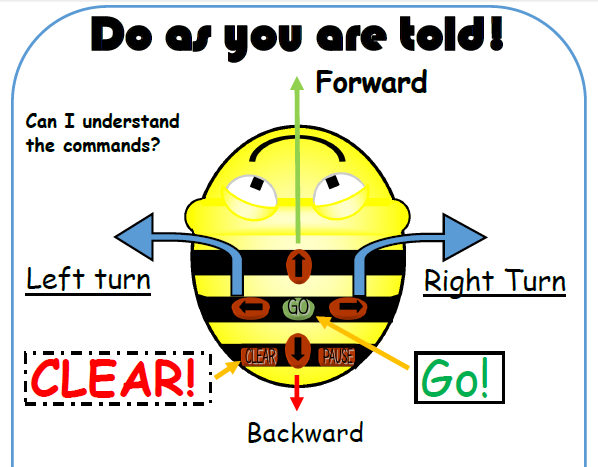 Do as you are told!

Forward

Can I understand the commands?

Left turn

Right Turn

GO

CLEAR

PAUSE

CLEAR!

Go!

Backward